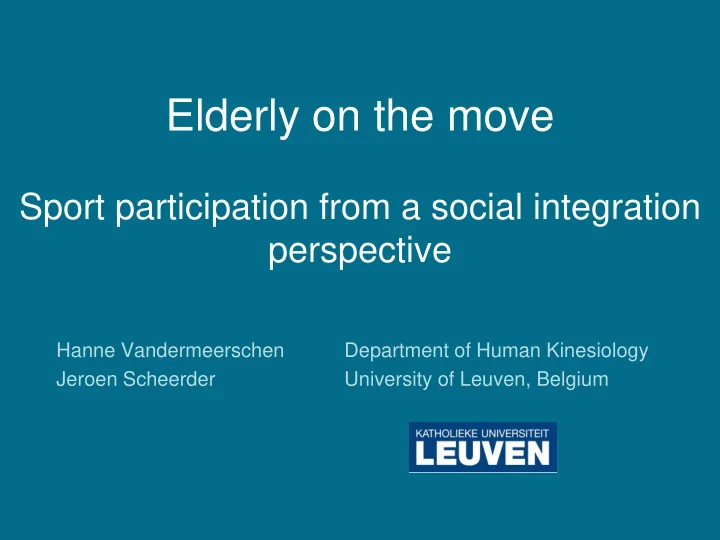 Elderly on the move

Sport participation from a social integration perspective

Hanne Vandermeerschen
Jeroen Scheerder

Department of Human Kinesiology
University of Leuven, Belgium

KATHOLIEKE UNIVERSITEIT
LEUVEN